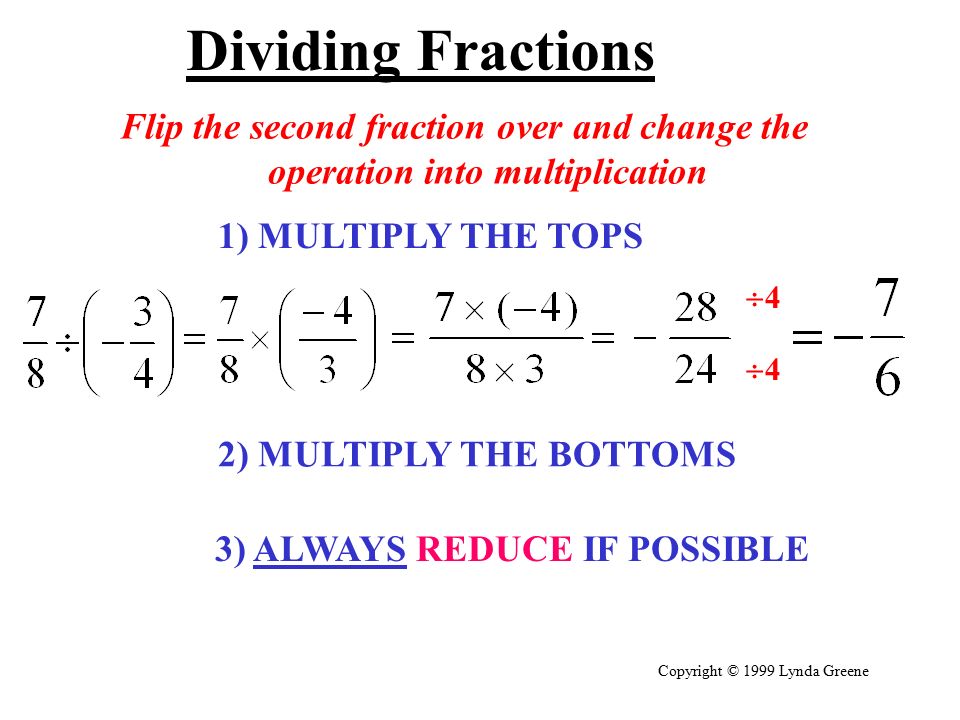 Dividing Fractions

Flip the second fraction over and change the operation into multiplication

1) MULTIPLY THE TOPS

$\frac{7}{8} \div \left(-\frac{3}{4}\right) = \frac{7}{8} \times \left(\frac{-4}{3}\right) = \frac{7 \times (-4)}{8 \times 3} = -\frac{28}{24} \begin{matrix} \div 4 \\ \div 4 \end{matrix} = -\frac{7}{6}$

2) MULTIPLY THE BOTTOMS

3) ALWAYS REDUCE IF POSSIBLE

Copyright © 1999 Lynda Greene